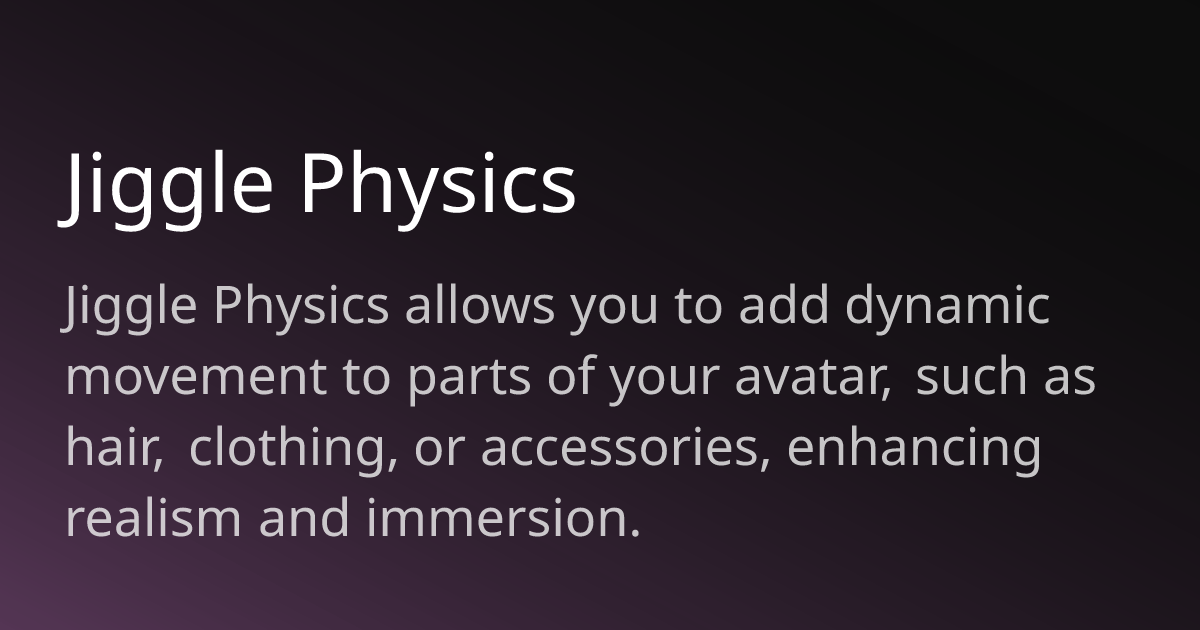 Jiggle Physics

Jiggle Physics allows you to add dynamic movement to parts of your avatar, such as hair, clothing, or accessories, enhancing realism and immersion.